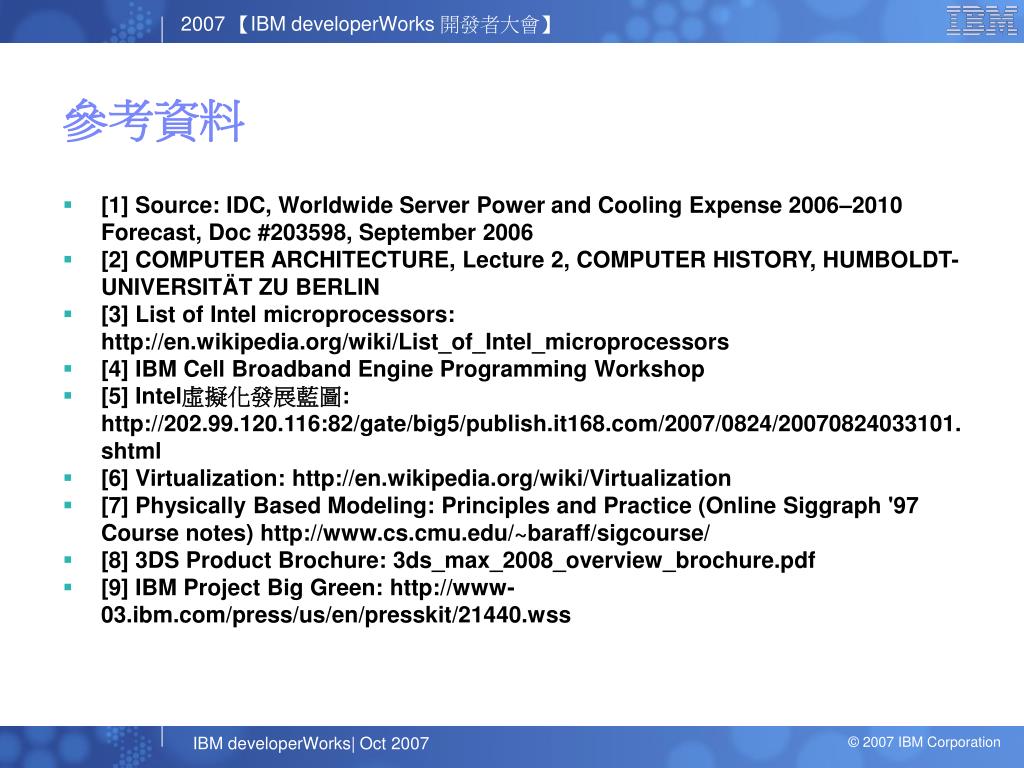 2007 【IBM developerWorks 開發者大會】

IBM

參考資料

- [1] Source: IDC, Worldwide Server Power and Cooling Expense 2006–2010 Forecast, Doc #203598, September 2006
- [2] COMPUTER ARCHITECTURE, Lecture 2, COMPUTER HISTORY, HUMBOLDT-UNIVERSITÄT ZU BERLIN
- [3] List of Intel microprocessors: http://en.wikipedia.org/wiki/List_of_Intel_microprocessors
- [4] IBM Cell Broadband Engine Programming Workshop
- [5] Intel虛擬化發展藍圖: http://202.99.120.116:82/gate/big5/publish.it168.com/2007/0824/20070824033101.shtml
- [6] Virtualization: http://en.wikipedia.org/wiki/Virtualization
- [7] Physically Based Modeling: Principles and Practice (Online Siggraph '97 Course notes) http://www.cs.cmu.edu/~baraff/sigcourse/
- [8] 3DS Product Brochure: 3ds_max_2008_overview_brochure.pdf
- [9] IBM Project Big Green: http://www-03.ibm.com/press/us/en/presskit/21440.wss

IBM developerWorks| Oct 2007

© 2007 IBM Corporation